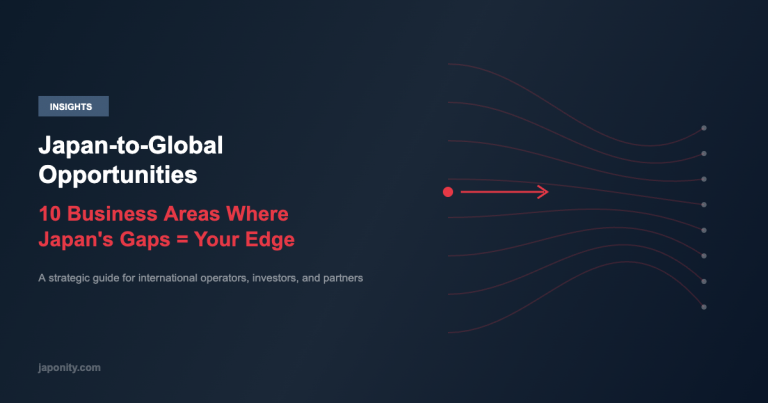 INSIGHTS

Japan-to-Global Opportunities

10 Business Areas Where Japan's Gaps = Your Edge

A strategic guide for international operators, investors, and partners

japonity.com